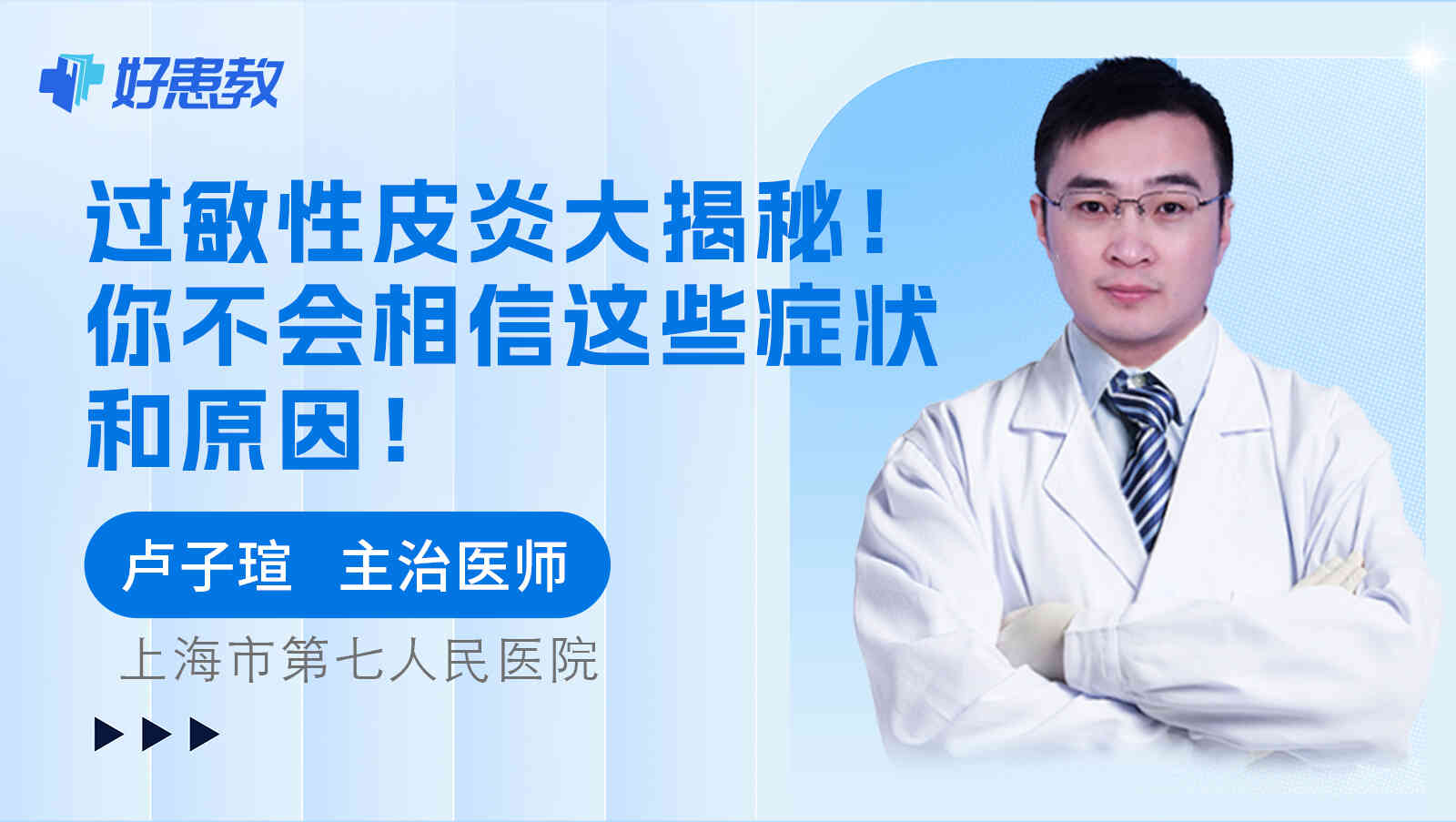 好患教

过敏性皮炎大揭秘！你不会相信这些症状和原因！

卢子瑄 主治医师

上海市第七人民医院